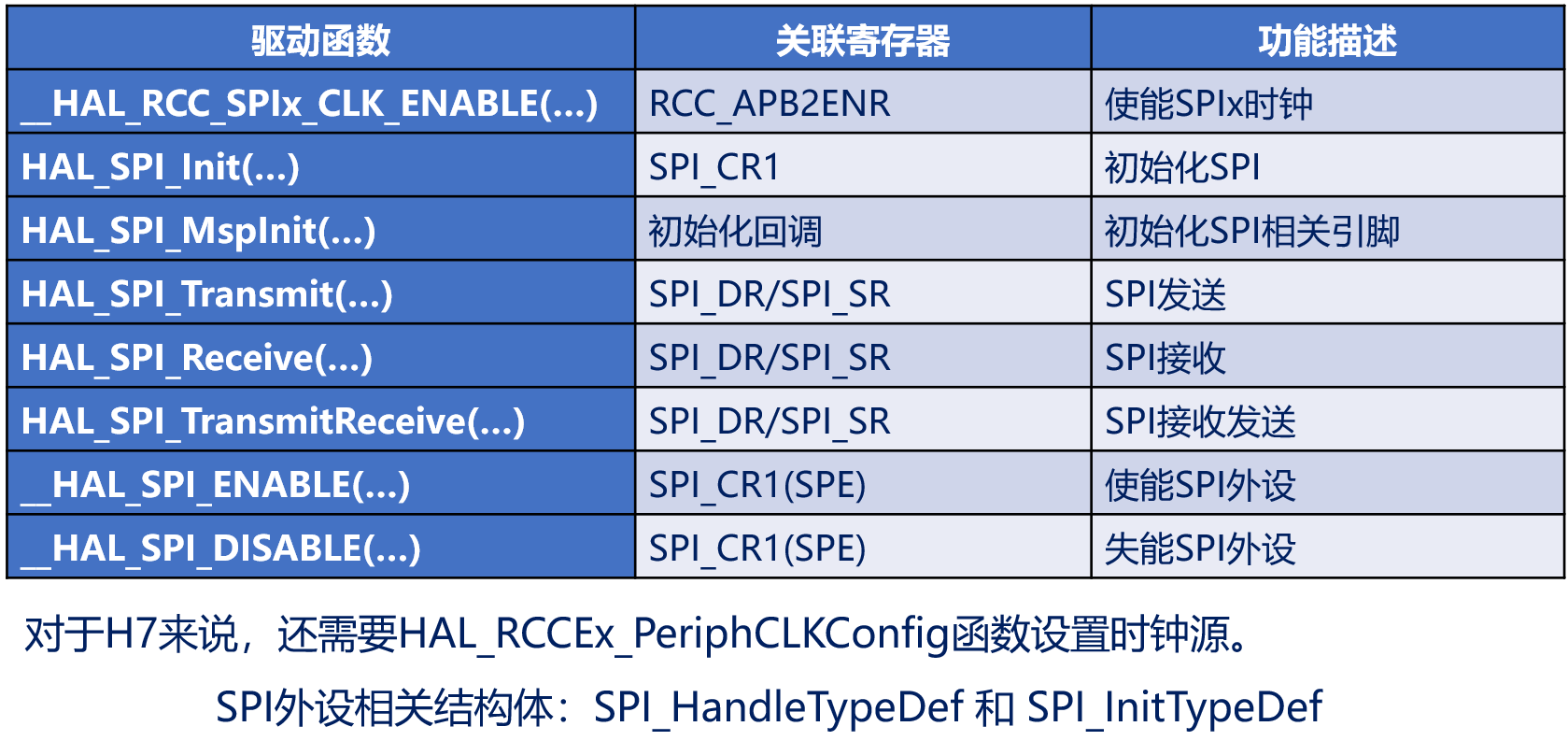 | 驱动函数 | 关联寄存器 | 功能描述 |
|---|---|---|
| __HAL_RCC_SPIx_CLK_ENABLE(…) | RCC_APB2ENR | 使能SPIx时钟 |
| HAL_SPI_Init(…) | SPI_CR1 | 初始化SPI |
| HAL_SPI_MspInit(…) | 初始化回调 | 初始化SPI相关引脚 |
| HAL_SPI_Transmit(…) | SPI_DR/SPI_SR | SPI发送 |
| HAL_SPI_Receive(…) | SPI_DR/SPI_SR | SPI接收 |
| HAL_SPI_TransmitReceive(…) | SPI_DR/SPI_SR | SPI接收发送 |
| __HAL_SPI_ENABLE(…) | SPI_CR1(SPE) | 使能SPI外设 |
| __HAL_SPI_DISABLE(…) | SPI_CR1(SPE) | 失能SPI外设 |

对于H7来说，还需要HAL_RCCEx_PeriphCLKConfig函数设置时钟源。

SPI外设相关结构体：SPI_HandleTypeDef 和 SPI_InitTypeDef